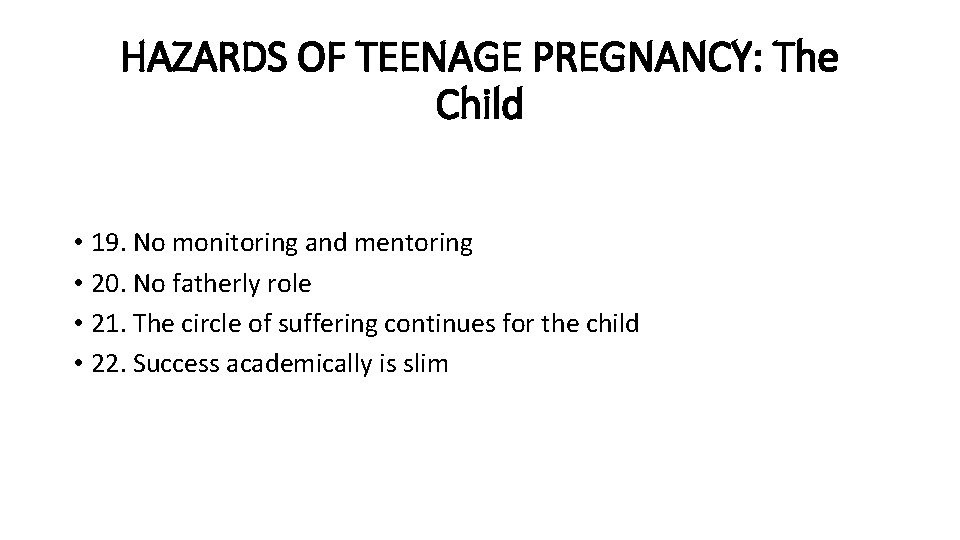 HAZARDS OF TEENAGE PREGNANCY: The Child

• 19. No monitoring and mentoring
• 20. No fatherly role
• 21. The circle of suffering continues for the child
• 22. Success academically is slim